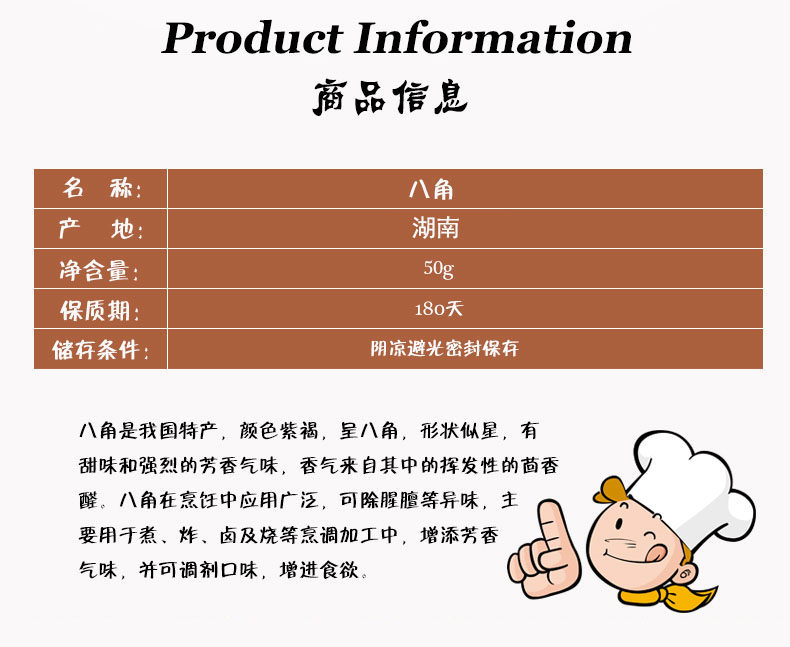 Product Information
商品信息

| 名 称: | 八角 |
|---|---|
| 产 地: | 湖南 |
| 净含量: | 50g |
| 保质期: | 180天 |
| 储存条件: | 阴凉避光密封保存 |

八角是我国特产，颜色紫褐，呈八角，形状似星，有甜味和强烈的芳香气味，香气来自其中的挥发性的茴香醛。八角在烹饪中应用广泛，可除腥膻等异味，主要用于煮、炸、卤及烧等烹调加工中，增添芳香气味，并可调剂口味，增进食欲。